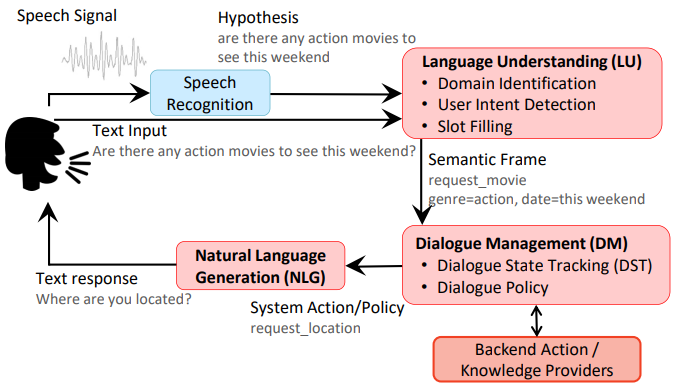 Speech Signal

Hypothesis
are there any action movies to see this weekend

Speech Recognition

Language Understanding (LU)
• Domain Identification
• User Intent Detection
• Slot Filling

Text Input
Are there any action movies to see this weekend?

Semantic Frame
request_movie
genre=action, date=this weekend

Dialogue Management (DM)
• Dialogue State Tracking (DST)
• Dialogue Policy

Natural Language Generation (NLG)

Text response
Where are you located?

System Action/Policy
request_location

Backend Action / Knowledge Providers